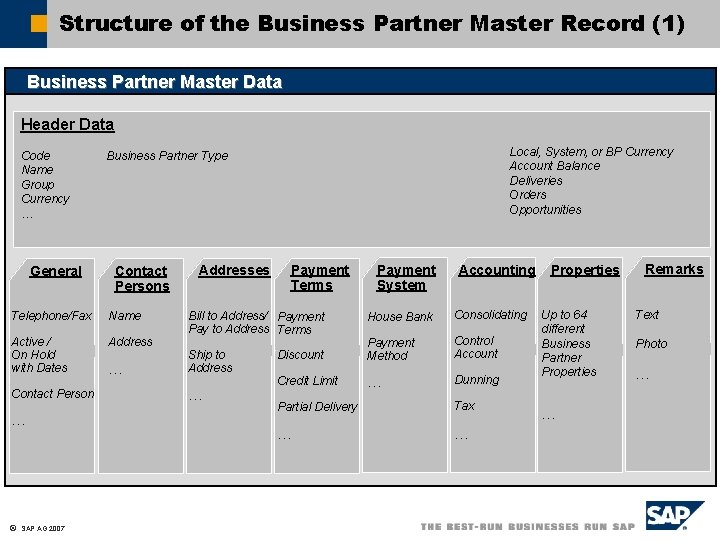 Structure of the Business Partner Master Record (1)

Business Partner Master Data

Header Data

Code
Name
Group
Currency
…

Business Partner Type

Local, System, or BP Currency
Account Balance
Deliveries
Orders
Opportunities

General

Telephone/Fax

Active / On Hold with Dates

Contact Person

…

Contact Persons

Name

Address

…

Addresses

Bill to Address/ Pay to Address

Ship to Address

…

Payment Terms

Payment Terms

Discount

Credit Limit

Partial Delivery

…

Payment System

House Bank

Payment Method

…

Accounting

Consolidating

Control Account

Dunning

Tax

…

Properties

Up to 64 different Business Partner Properties

…

Remarks

Text

Photo

…

© SAP AG 2007

THE BEST-RUN BUSINESSES RUN SAP

SAP